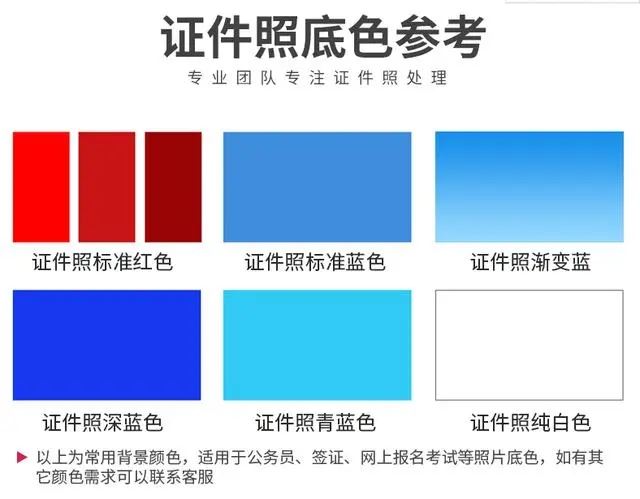 证件照底色参考

专业团队专注证件照处理

证件照标准红色

证件照标准蓝色

证件照渐变蓝

证件照深蓝色

证件照青蓝色

证件照纯白色

以上为常用背景颜色，适用于公务员、签证、网上报名考试等照片底色，如有其它颜色需求可以联系客服